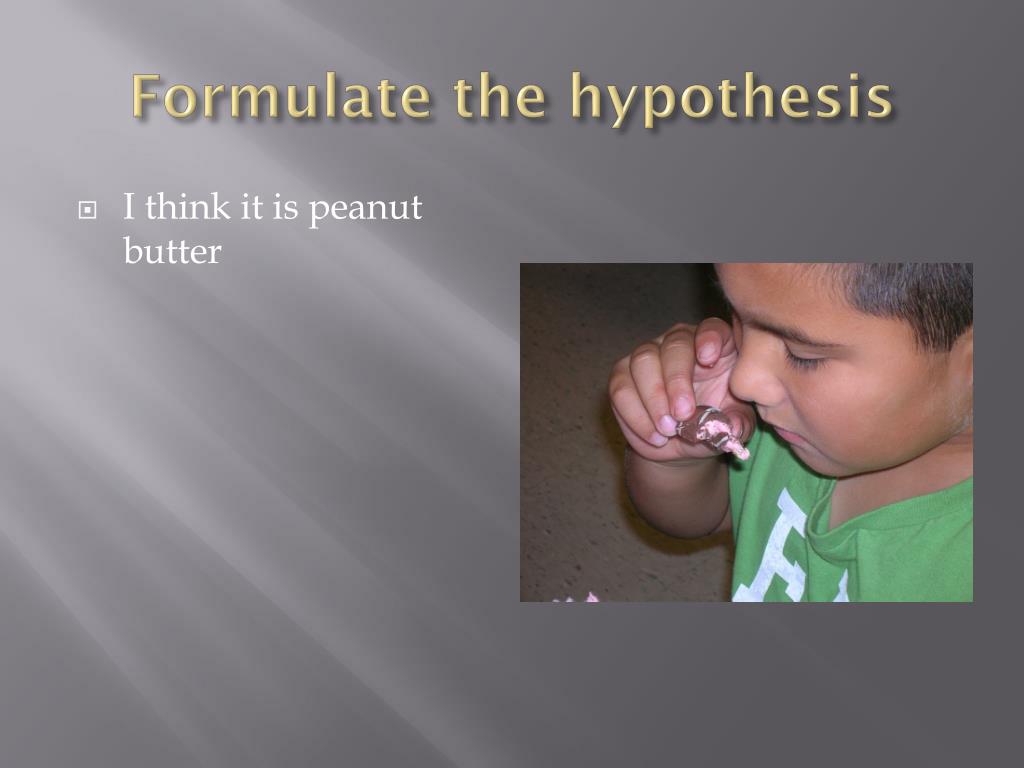 Formulate the hypothesis

I think it is peanut butter